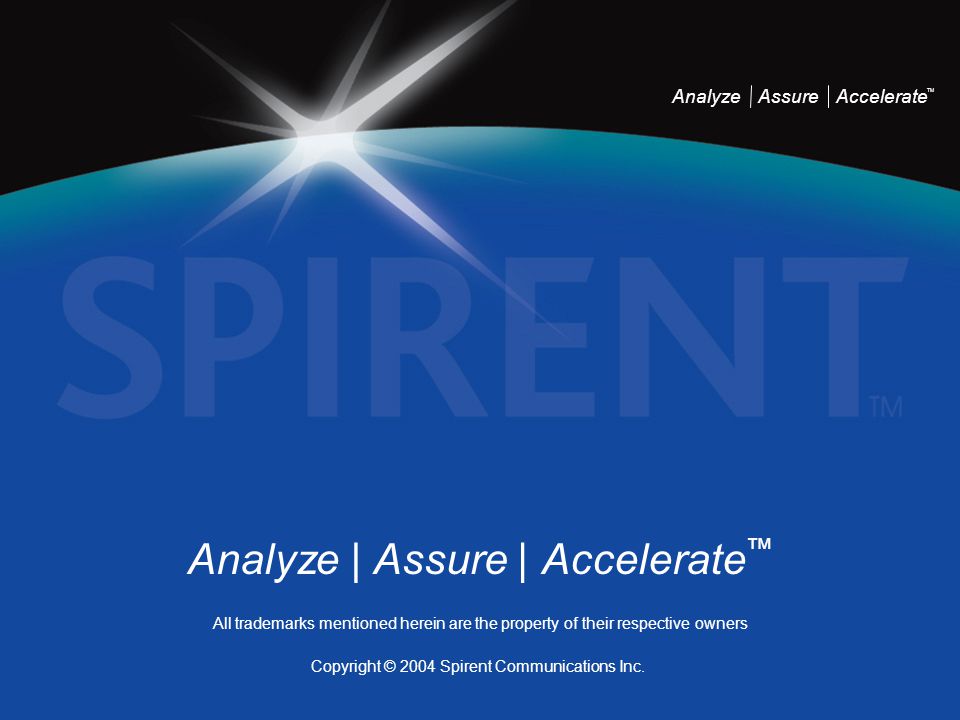 Analyze | Assure | Accelerate™

SPIRENT™

Analyze | Assure | Accelerate™

All trademarks mentioned herein are the property of their respective owners

Copyright © 2004 Spirent Communications Inc.